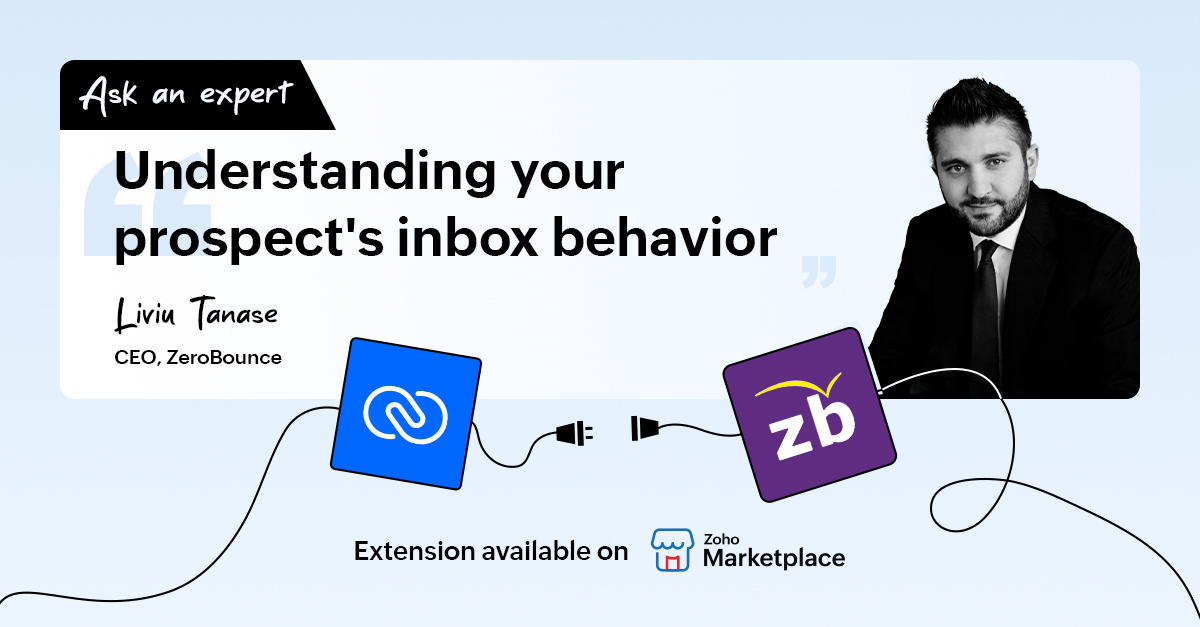 Ask an expert

Understanding your prospect's inbox behavior

Liviu Tanase

CEO, ZeroBounce

zb

Extension available on Zoho Marketplace